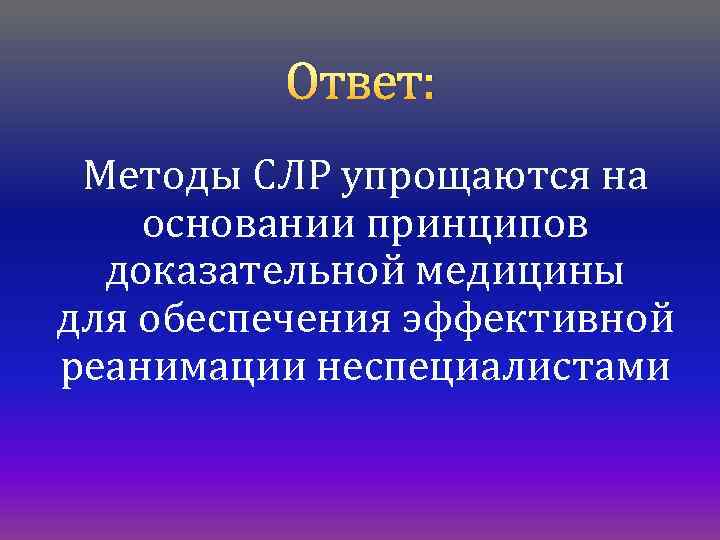 Ответ:

Методы СЛР упрощаются на основании принципов доказательной медицины для обеспечения эффективной реанимации неспециалистами